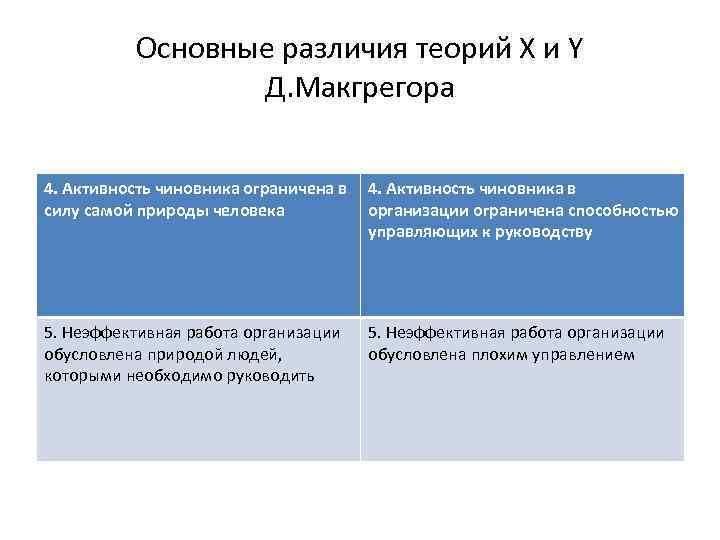 Основные различия теорий X и Y Д.Макгрегора

| 4. Активность чиновника ограничена в силу самой природы человека | 4. Активность чиновника в организации ограничена способностью управляющих к руководству |
|---|---|
| 5. Неэффективная работа организации обусловлена природой людей, которыми необходимо руководить | 5. Неэффективная работа организации обусловлена плохим управлением |